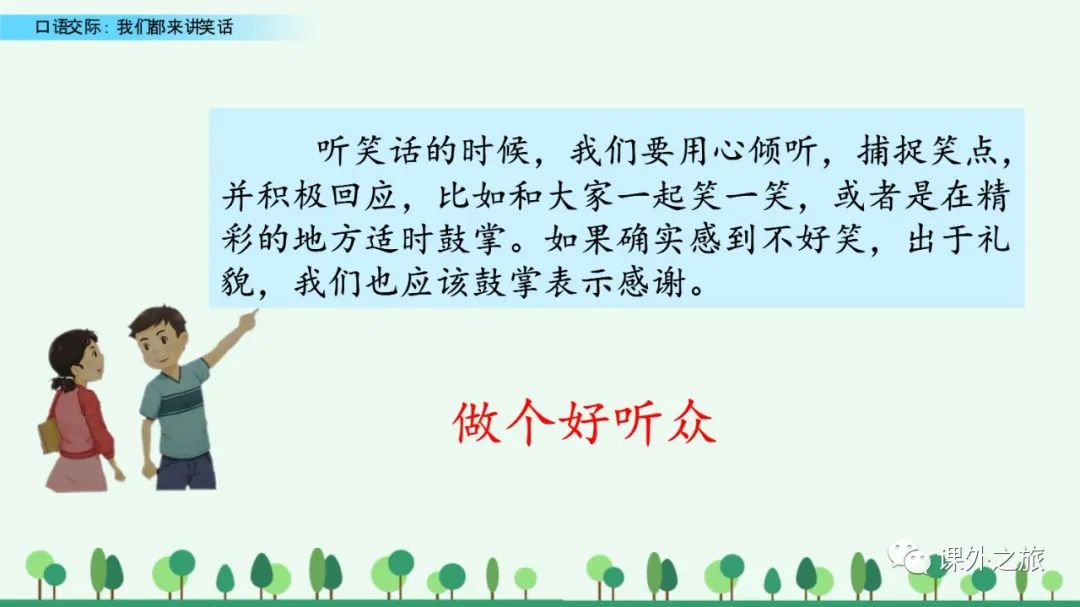 口语交际：我们都来讲笑话

听笑话的时候，我们要用心倾听，捕捉笑点，并积极回应，比如和大家一起笑一笑，或者是在精彩的地方适时鼓掌。如果确实感到不好笑，出于礼貌，我们也应该鼓掌表示感谢。

做个好听众

课外之旅